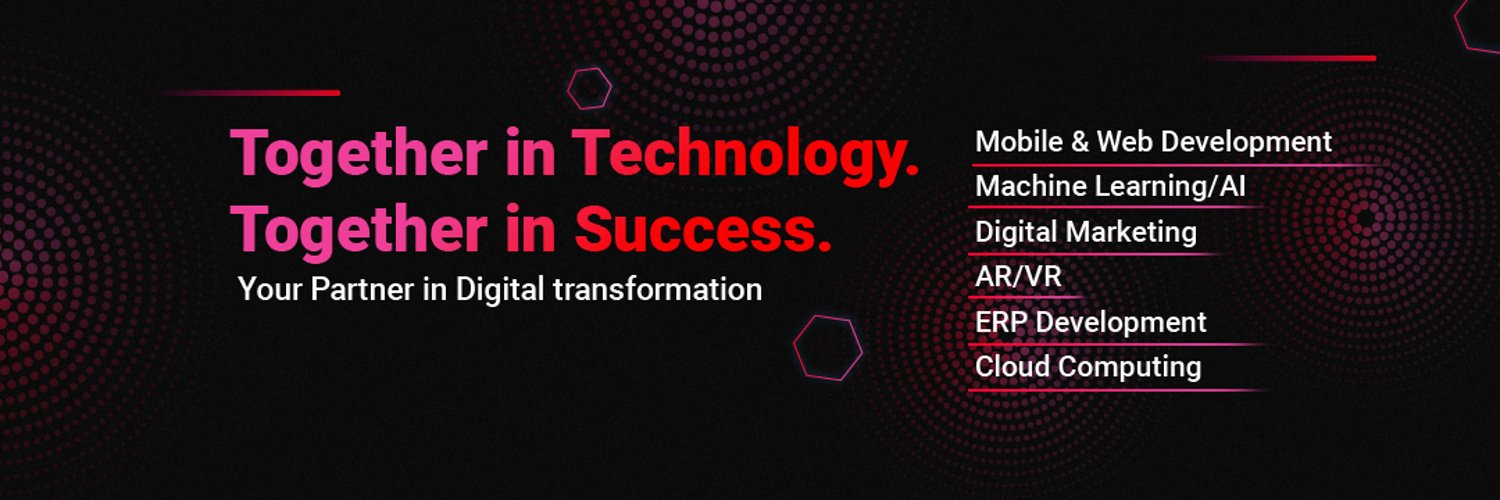 Together in Technology.
Together in Success.
Your Partner in Digital transformation

Mobile & Web Development
Machine Learning/AI
Digital Marketing
AR/VR
ERP Development
Cloud Computing